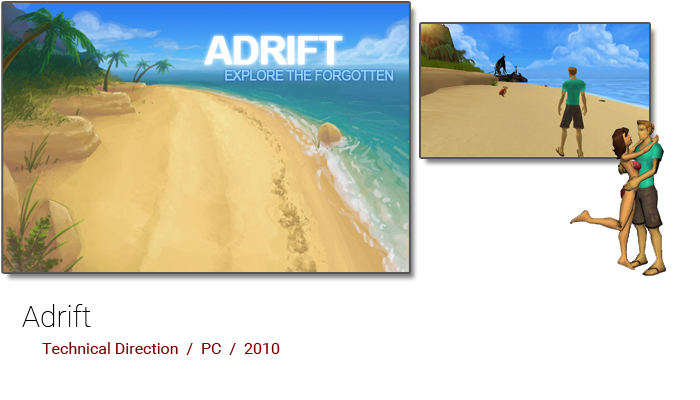 ADRIFT
EXPLORE THE FORGOTTEN

Adrift

Technical Direction / PC / 2010